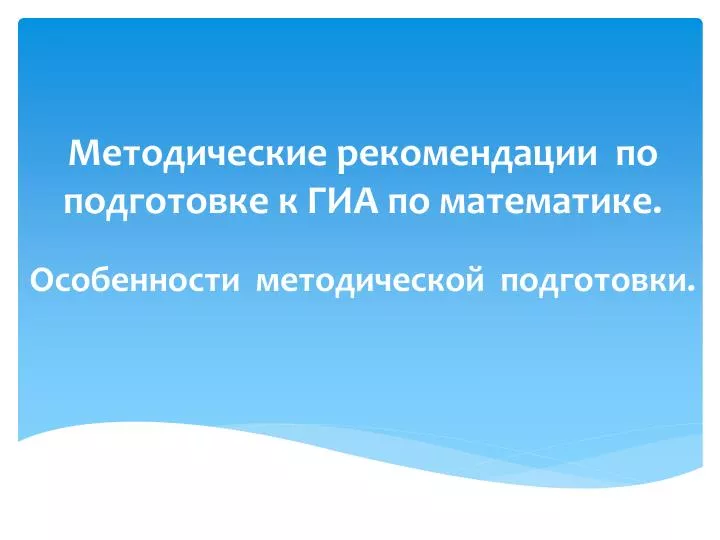 Методические рекомендации по подготовке к ГИА по математике.

Особенности методической подготовки.